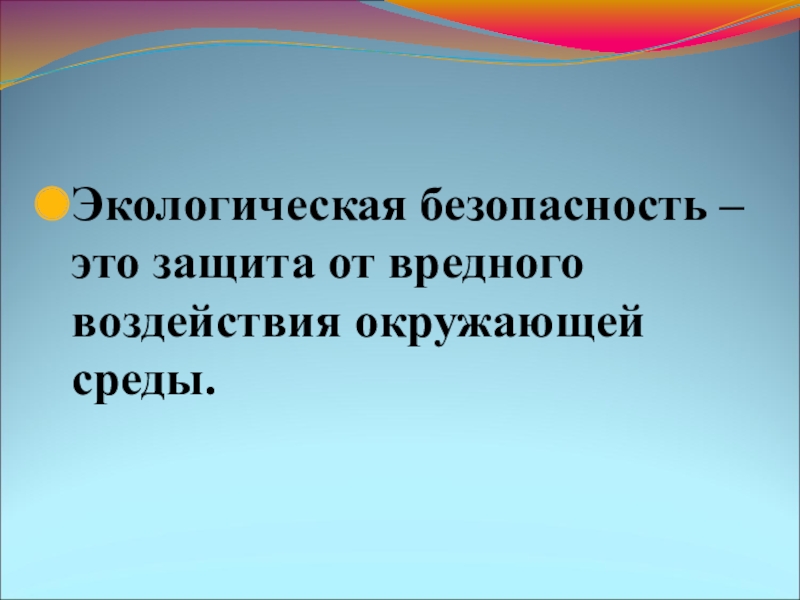 Экологическая безопасность – это защита от вредного воздействия окружающей среды.